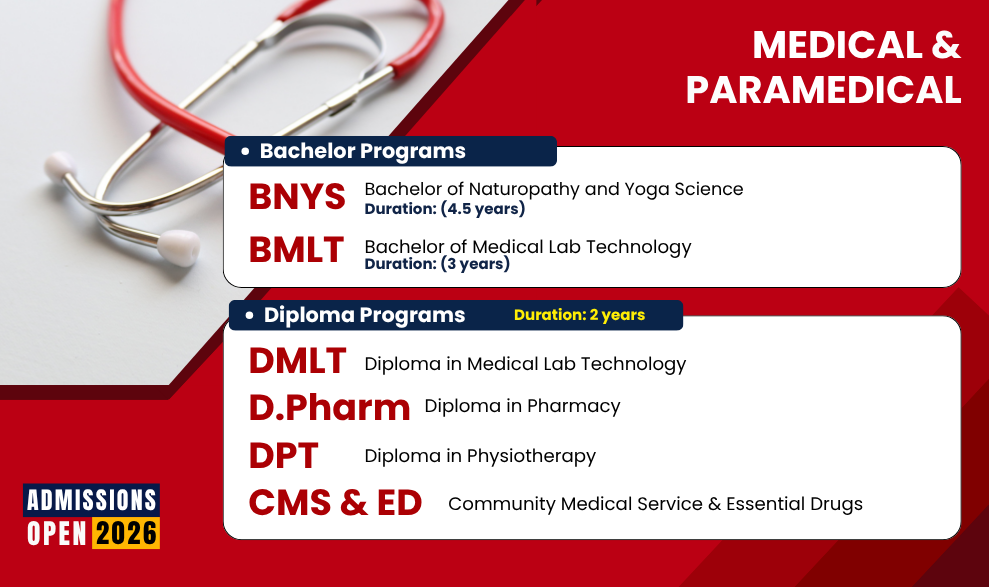 MEDICAL &
PARAMEDICAL

• Bachelor Programs

BNYS Bachelor of Naturopathy and Yoga Science
Duration: (4.5 years)

BMLT Bachelor of Medical Lab Technology
Duration: (3 years)

• Diploma Programs Duration: 2 years

DMLT Diploma in Medical Lab Technology

D.Pharm Diploma in Pharmacy

DPT Diploma in Physiotherapy

CMS & ED Community Medical Service & Essential Drugs

ADMISSIONS
OPEN 2026